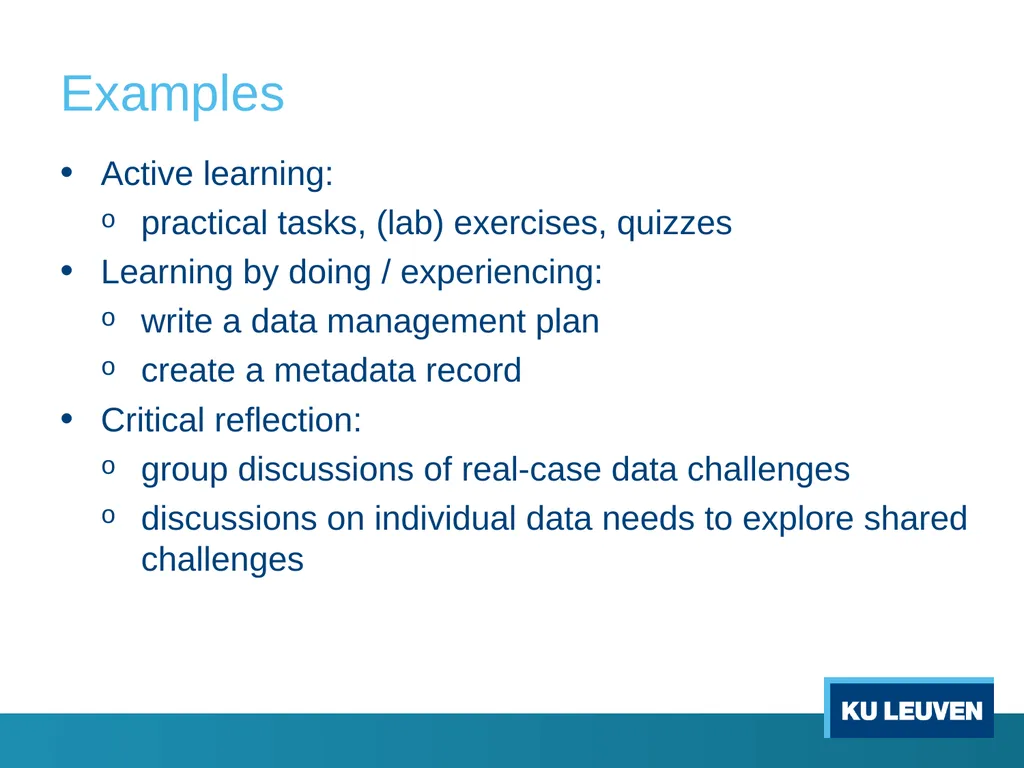 Examples

• Active learning:
  o practical tasks, (lab) exercises, quizzes
• Learning by doing / experiencing:
  o write a data management plan
  o create a metadata record
• Critical reflection:
  o group discussions of real-case data challenges
  o discussions on individual data needs to explore shared challenges

KU LEUVEN